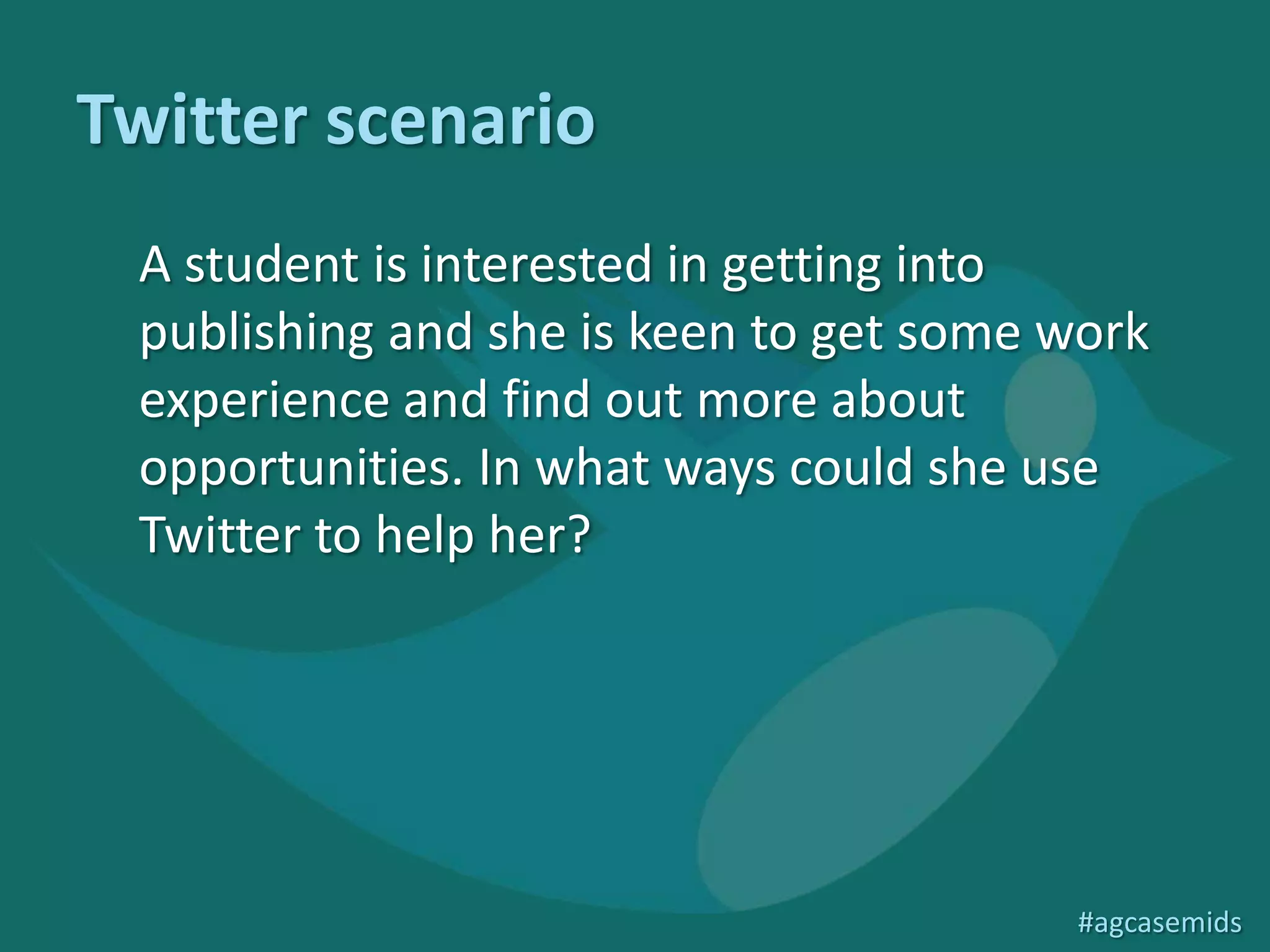 Twitter scenario

A student is interested in getting into publishing and she is keen to get some work experience and find out more about opportunities. In what ways could she use Twitter to help her?

#agcasemids